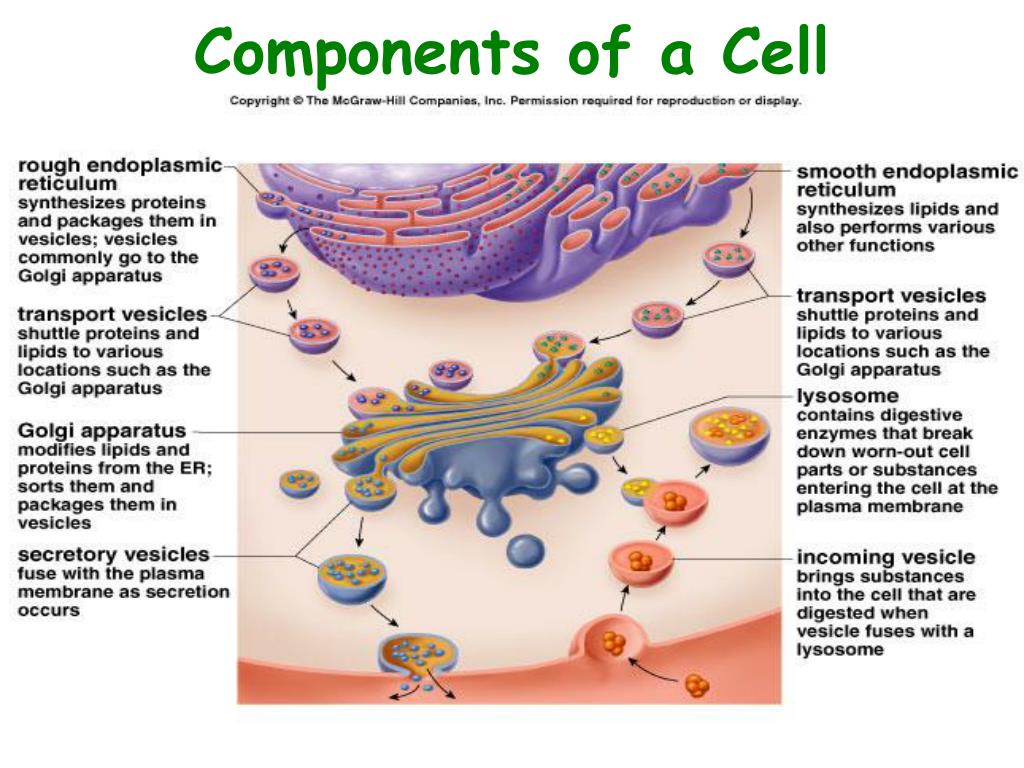 Components of a Cell

Copyright © The McGraw-Hill Companies, Inc. Permission required for reproduction or display.

rough endoplasmic reticulum
synthesizes proteins and packages them in vesicles; vesicles commonly go to the Golgi apparatus

transport vesicles
shuttle proteins and lipids to various locations such as the Golgi apparatus

Golgi apparatus
modifies lipids and proteins from the ER; sorts them and packages them in vesicles

secretory vesicles
fuse with the plasma membrane as secretion occurs

smooth endoplasmic reticulum
synthesizes lipids and also performs various other functions

transport vesicles
shuttle proteins and lipids to various locations such as the Golgi apparatus

lysosome
contains digestive enzymes that break down worn-out cell parts or substances entering the cell at the plasma membrane

incoming vesicle
brings substances into the cell that are digested when vesicle fuses with a lysosome